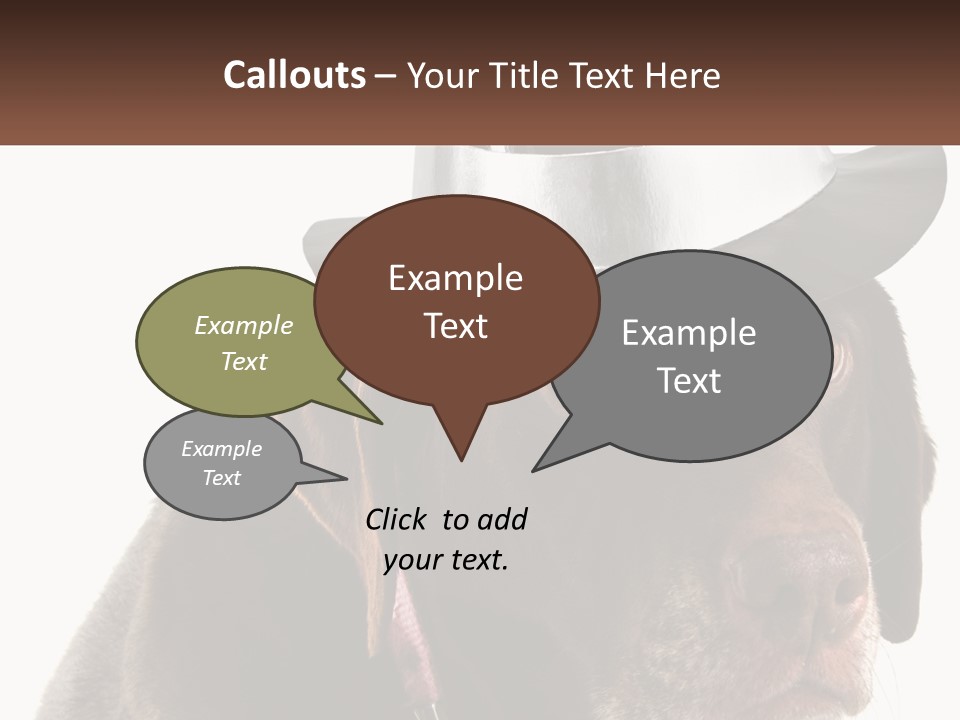 Callouts – Your Title Text Here

Example Text

Example Text

Example Text

Example Text

Click to add your text.